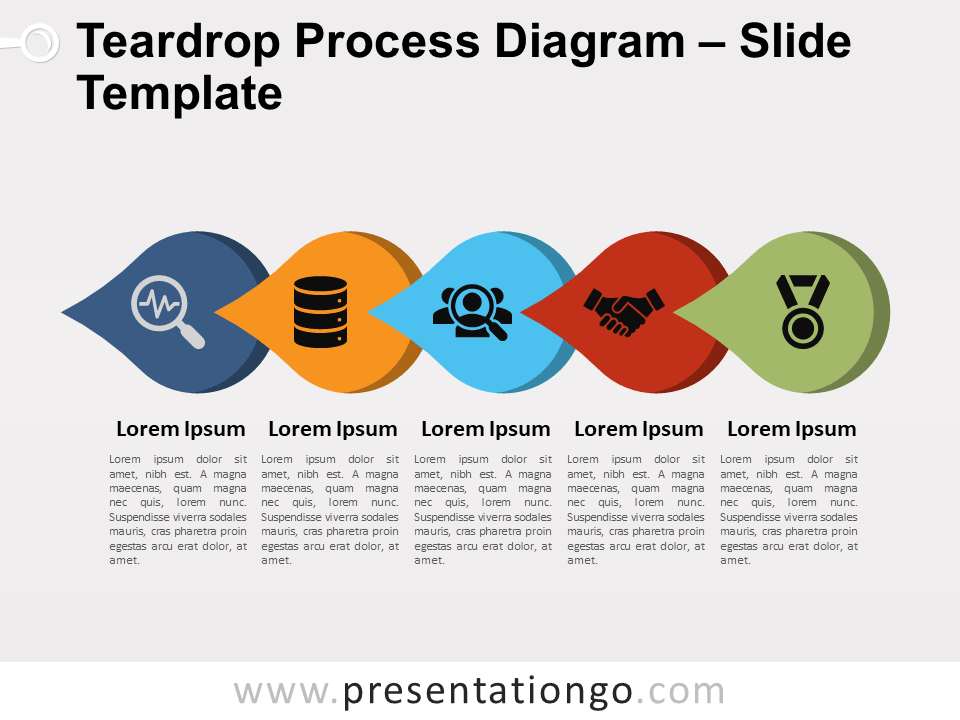 Teardrop Process Diagram – Slide Template

Lorem Ipsum

Lorem ipsum dolor sit amet, nibh est. A magna maecenas, quam magna nec quis, lorem nunc. Suspendisse viverra sodales mauris, cras pharetra proin egestas arcu erat dolor, at amet.

Lorem Ipsum

Lorem ipsum dolor sit amet, nibh est. A magna maecenas, quam magna nec quis, lorem nunc. Suspendisse viverra sodales mauris, cras pharetra proin egestas arcu erat dolor, at amet.

Lorem Ipsum

Lorem ipsum dolor sit amet, nibh est. A magna maecenas, quam magna nec quis, lorem nunc. Suspendisse viverra sodales mauris, cras pharetra proin egestas arcu erat dolor, at amet.

Lorem Ipsum

Lorem ipsum dolor sit amet, nibh est. A magna maecenas, quam magna nec quis, lorem nunc. Suspendisse viverra sodales mauris, cras pharetra proin egestas arcu erat dolor, at amet.

Lorem Ipsum

Lorem ipsum dolor sit amet, nibh est. A magna maecenas, quam magna nec quis, lorem nunc. Suspendisse viverra sodales mauris, cras pharetra proin egestas arcu erat dolor, at amet.

www.presentationgo.com